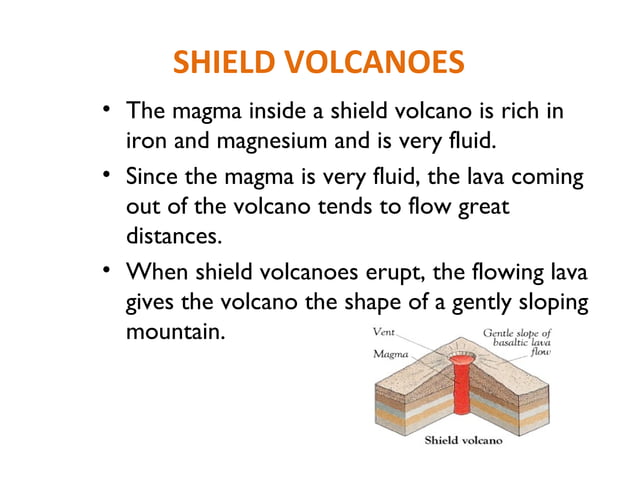 SHIELD VOLCANOES

• The magma inside a shield volcano is rich in iron and magnesium and is very fluid.

• Since the magma is very fluid, the lava coming out of the volcano tends to flow great distances.

• When shield volcanoes erupt, the flowing lava gives the volcano the shape of a gently sloping mountain.

Vent
Magma
Gentle slope of basaltic lava flow
Shield volcano